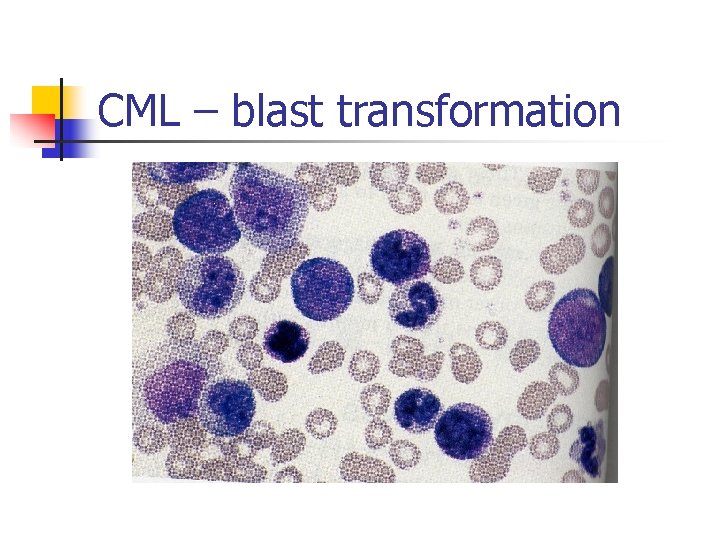 CML – blast transformation